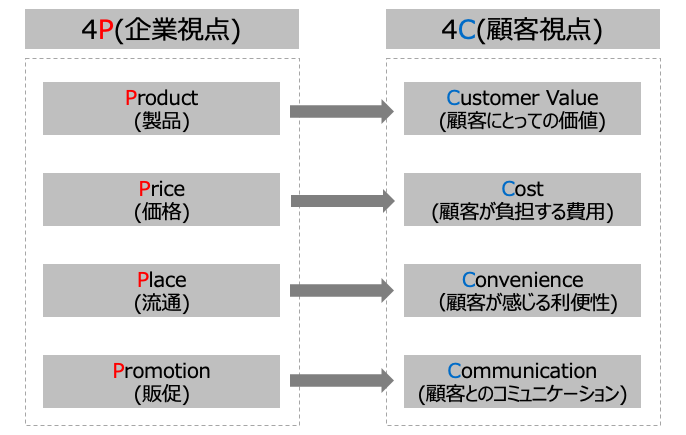 4P(企業視点)

Product
(製品)

Price
(価格)

Place
(流通)

Promotion
(販促)

4C(顧客視点)

Customer Value
(顧客にとっての価値)

Cost
(顧客が負担する費用)

Convenience
(顧客が感じる利便性)

Communication
(顧客とのコミュニケーション)